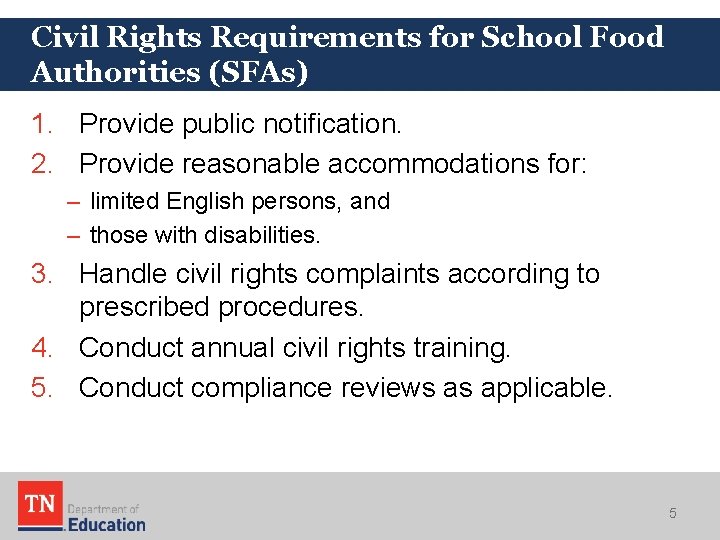 Civil Rights Requirements for School Food Authorities (SFAs)

1. Provide public notification.
2. Provide reasonable accommodations for:
– limited English persons, and
– those with disabilities.
3. Handle civil rights complaints according to prescribed procedures.
4. Conduct annual civil rights training.
5. Conduct compliance reviews as applicable.

TN Department of Education

5